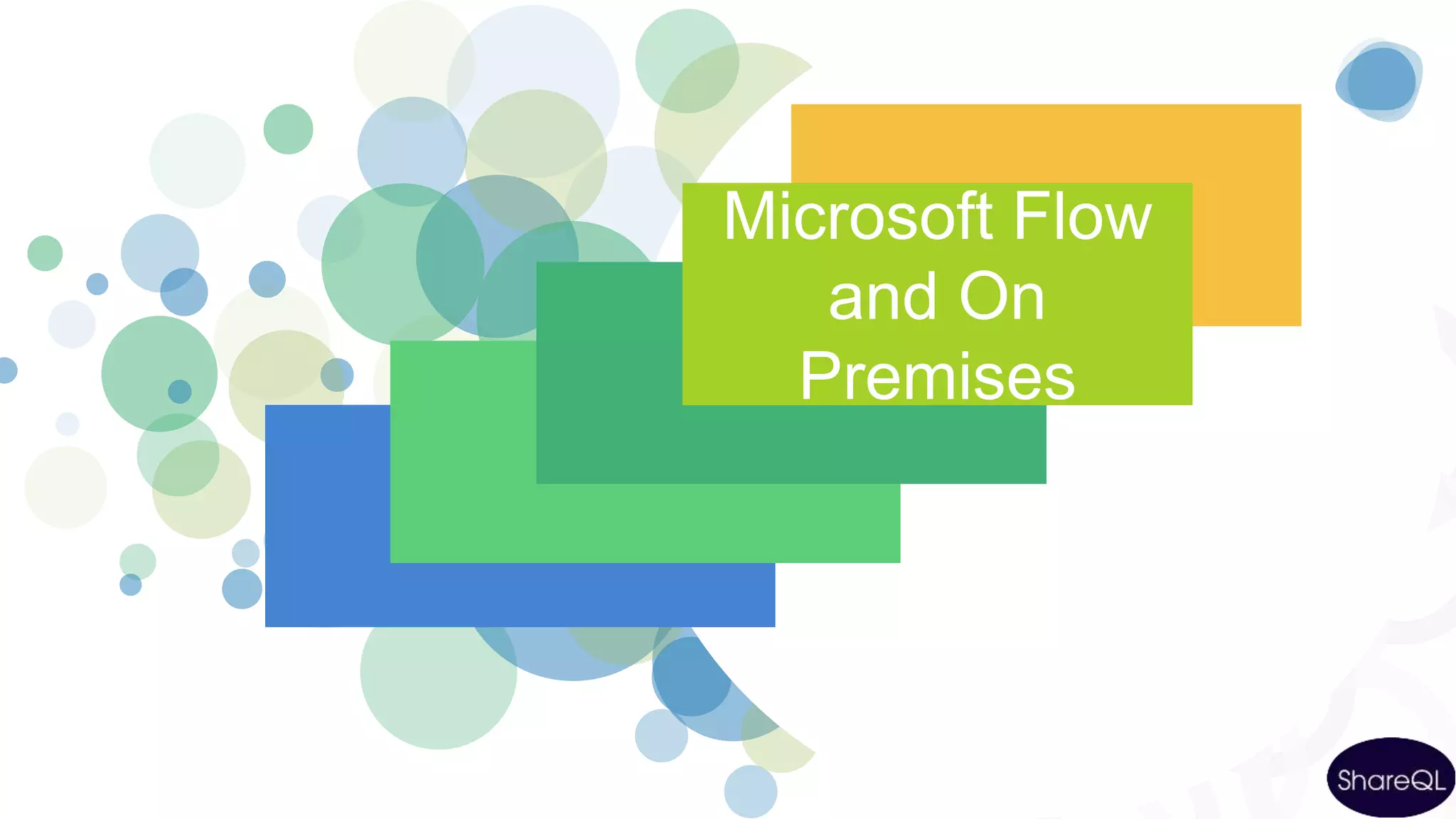 Microsoft Flow and On Premises

ShareQL